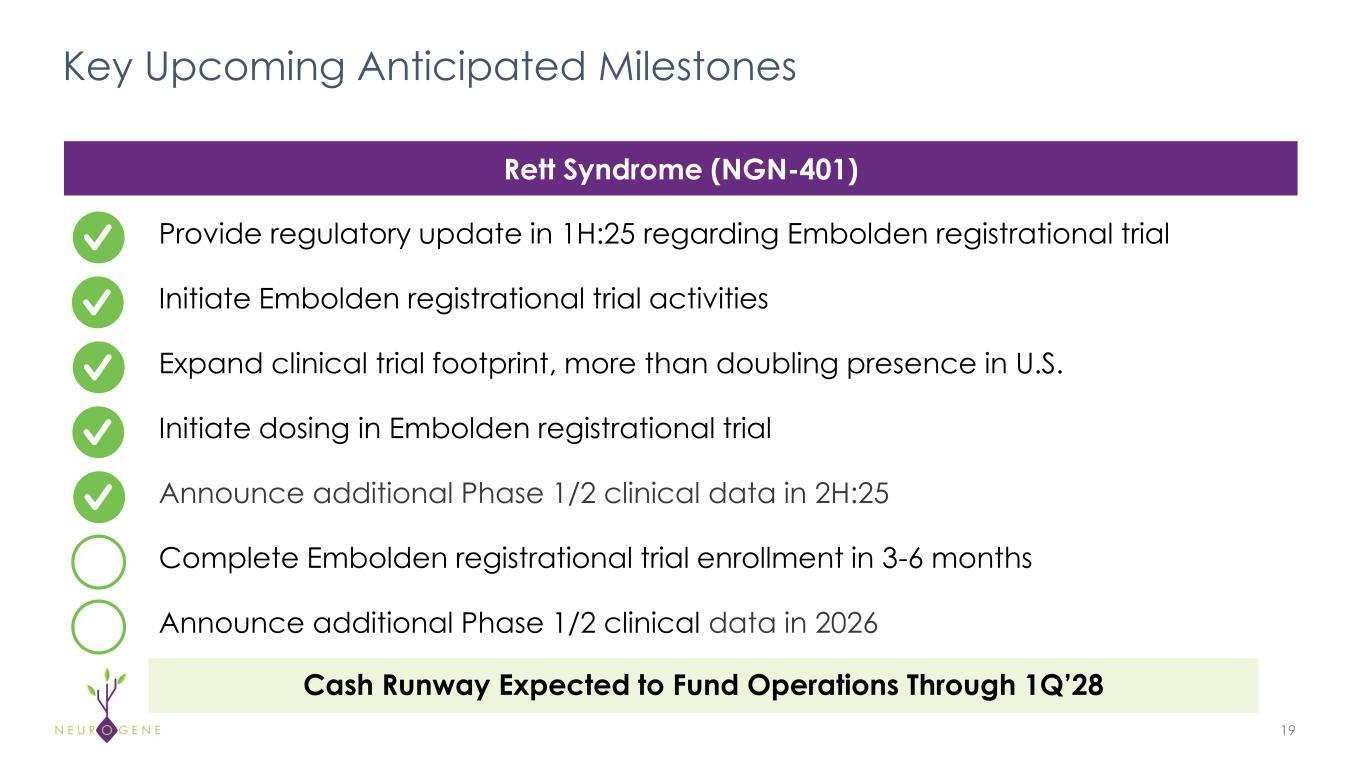 Key Upcoming Anticipated Milestones

Rett Syndrome (NGN-401)

Provide regulatory update in 1H:25 regarding Embolden registrational trial

Initiate Embolden registrational trial activities

Expand clinical trial footprint, more than doubling presence in U.S.

Initiate dosing in Embolden registrational trial

Announce additional Phase 1/2 clinical data in 2H:25

Complete Embolden registrational trial enrollment in 3-6 months

Announce additional Phase 1/2 clinical data in 2026

Cash Runway Expected to Fund Operations Through 1Q'28

NEUROGENE

19